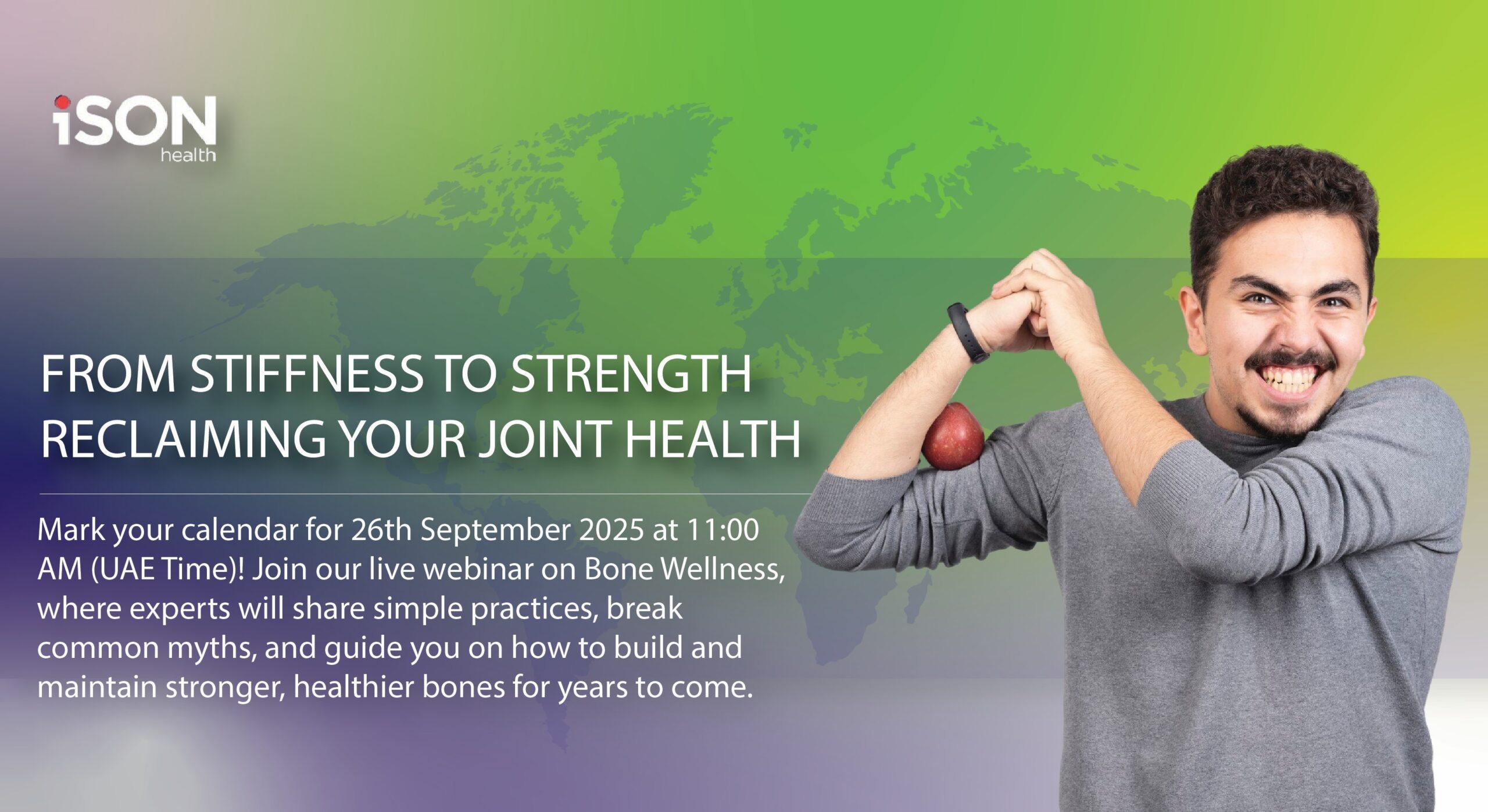 iSON
health

FROM STIFFNESS TO STRENGTH
RECLAIMING YOUR JOINT HEALTH

Mark your calendar for 26th September 2025 at 11:00 AM (UAE Time)! Join our live webinar on Bone Wellness, where experts will share simple practices, break common myths, and guide you on how to build and maintain stronger, healthier bones for years to come.